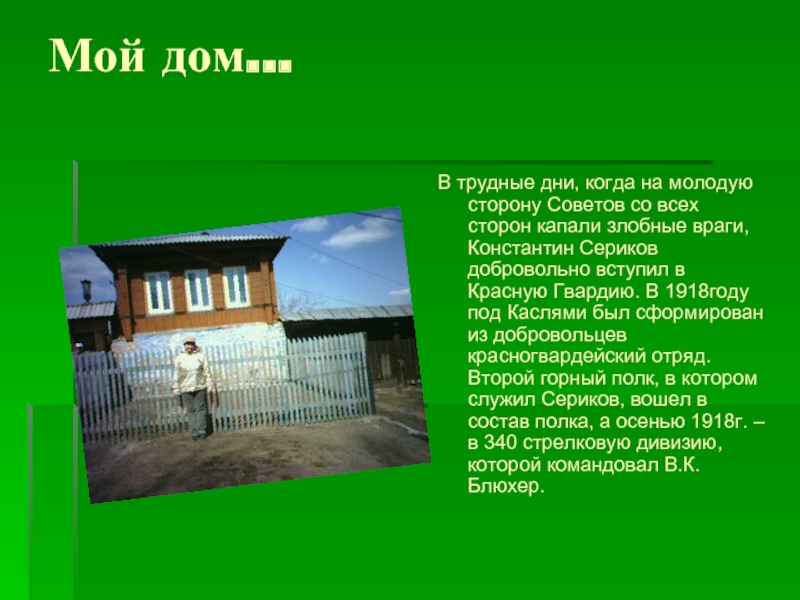 Мой дом…

В трудные дни, когда на молодую сторону Советов со всех сторон капали злобные враги, Константин Сериков добровольно вступил в Красную Гвардию. В 1918году под Каслями был сформирован из добровольцев красногвардейский отряд. Второй горный полк, в котором служил Сериков, вошел в состав полка, а осенью 1918г. – в 340 стрелковую дивизию, которой командовал В.К. Блюхер.